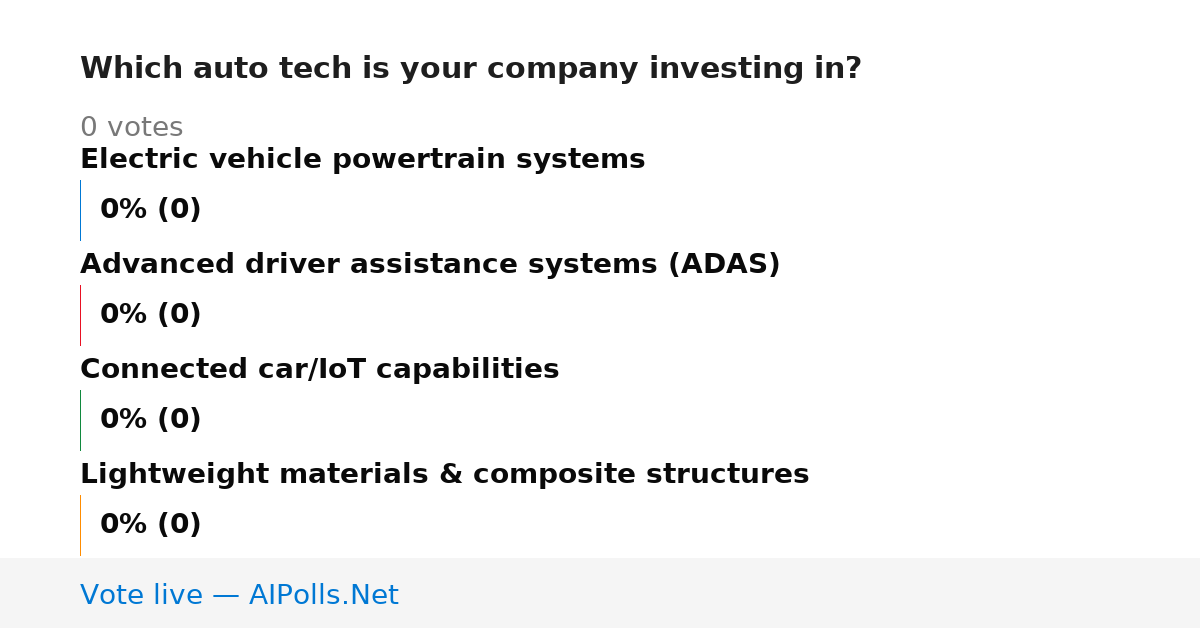 Which auto tech is your company investing in?

0 votes

Electric vehicle powertrain systems

0% (0)

Advanced driver assistance systems (ADAS)

0% (0)

Connected car/IoT capabilities

0% (0)

Lightweight materials & composite structures

0% (0)

Vote live — AIPolls.Net